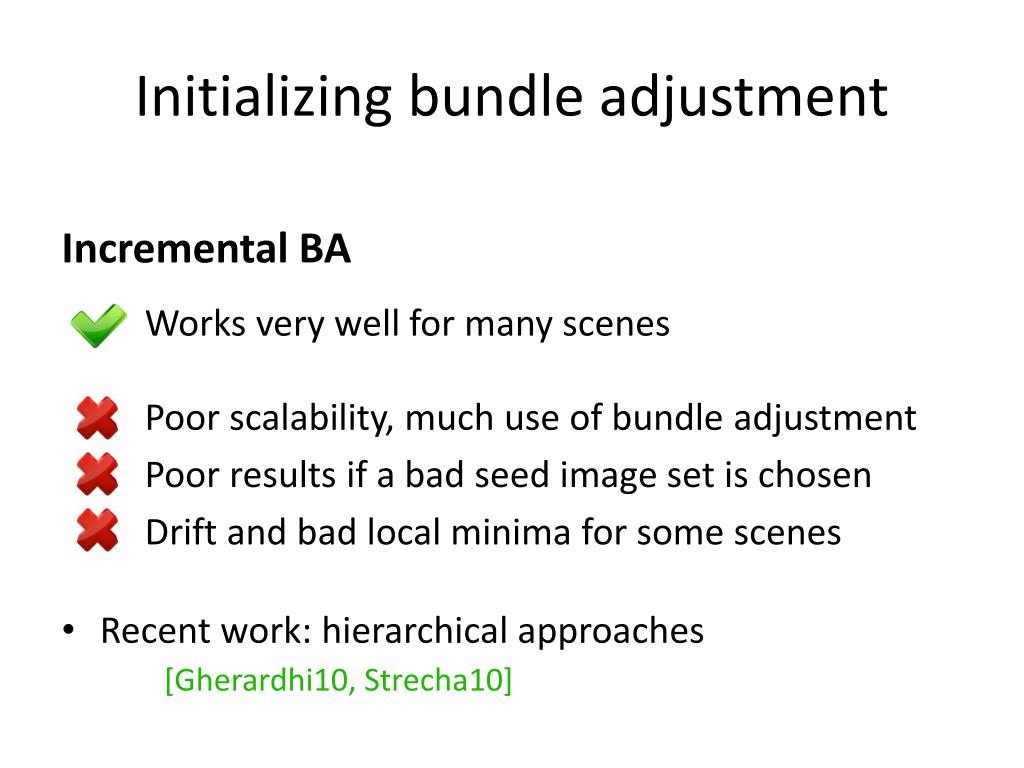 Initializing bundle adjustment

Incremental BA

Works very well for many scenes

Poor scalability, much use of bundle adjustment
Poor results if a bad seed image set is chosen
Drift and bad local minima for some scenes

• Recent work: hierarchical approaches
[Gherardhi10, Strecha10]